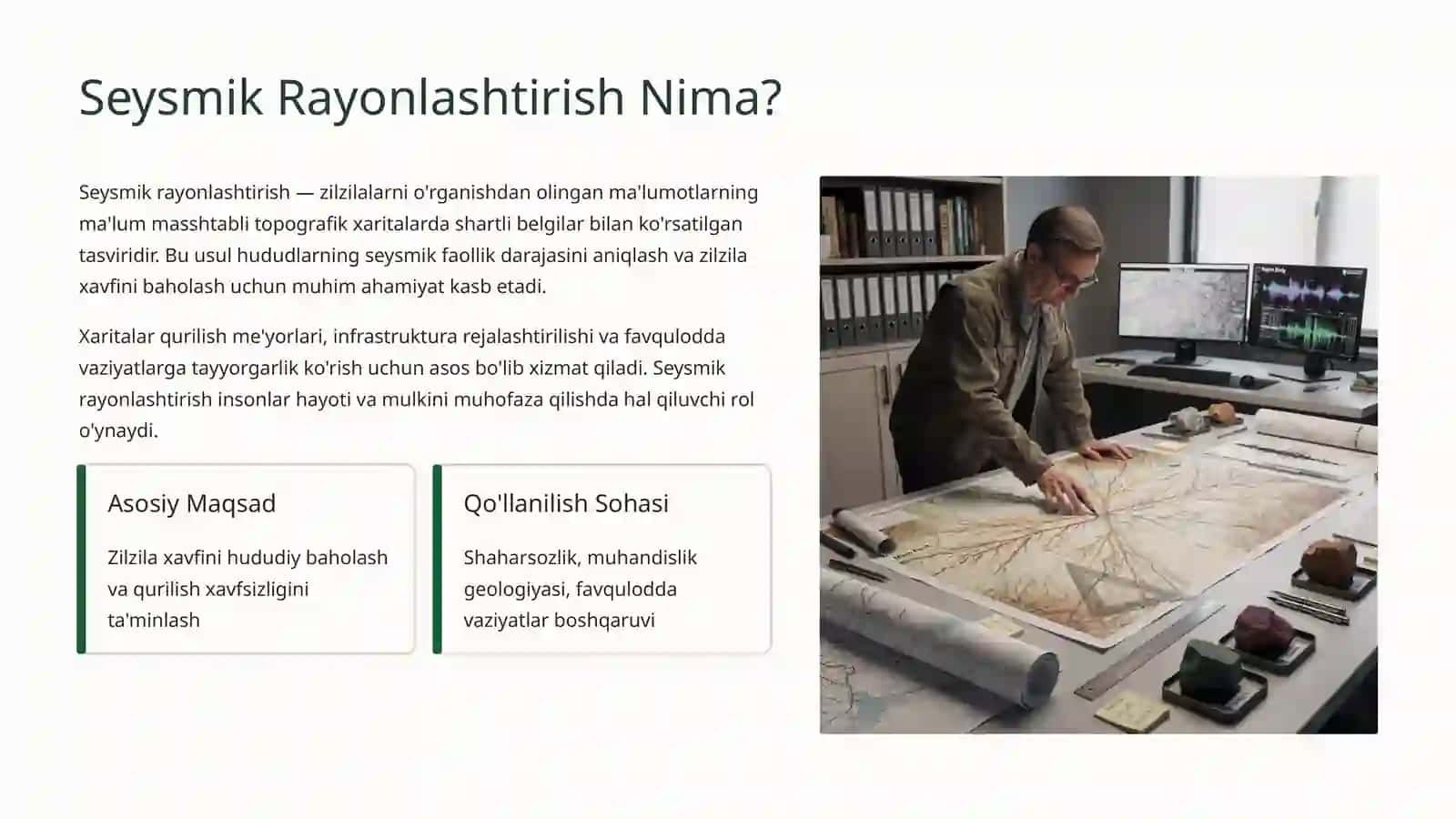 Seysmik Rayonlashtirish Nima?

Seysmik rayonlashtirish — zilzilalarni o'rganishdan olingan ma'lumotlarning ma'lum masshtabli topografik xaritalarda shartli belgilar bilan ko'rsatilgan tasviridir. Bu usul hududlarning seysmik faollik darajasini aniqlash va zilzila xavfini baholash uchun muhim ahamiyat kasb etadi.

Xaritalar qurilish me'yorlari, infrastruktura rejalashtirilishi va favqulodda vaziyatlarga tayyorgarlik ko'rish uchun asos bo'lib xizmat qiladi. Seysmik rayonlashtirish insonlar hayoti va mulkini muhofaza qilishda hal qiluvchi rol o'ynaydi.

Asosiy Maqsad

Zilzila xavfini hududiy baholash va qurilish xavfsizligini ta'minlash

Qo'llanilish Sohasi

Shaharsozlik, muhandislik geologiyasi, favqulodda vaziyatlar boshqaruvi